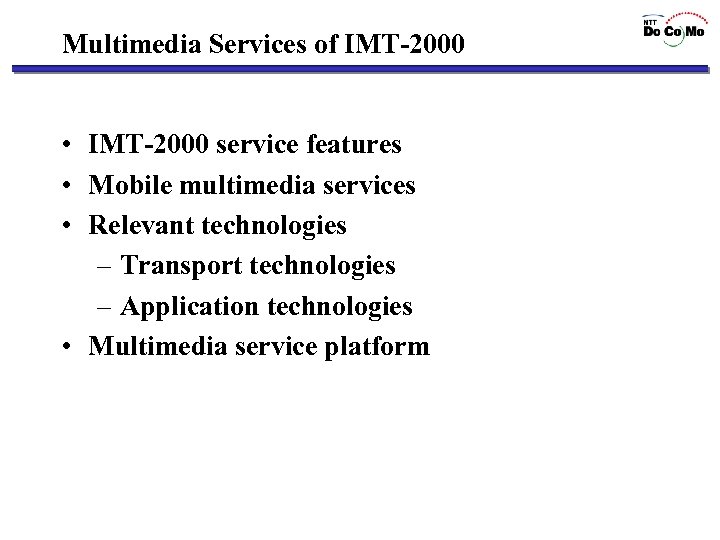 Multimedia Services of IMT-2000

NTT DoCoMo

• IMT-2000 service features
• Mobile multimedia services
• Relevant technologies
– Transport technologies
– Application technologies
• Multimedia service platform